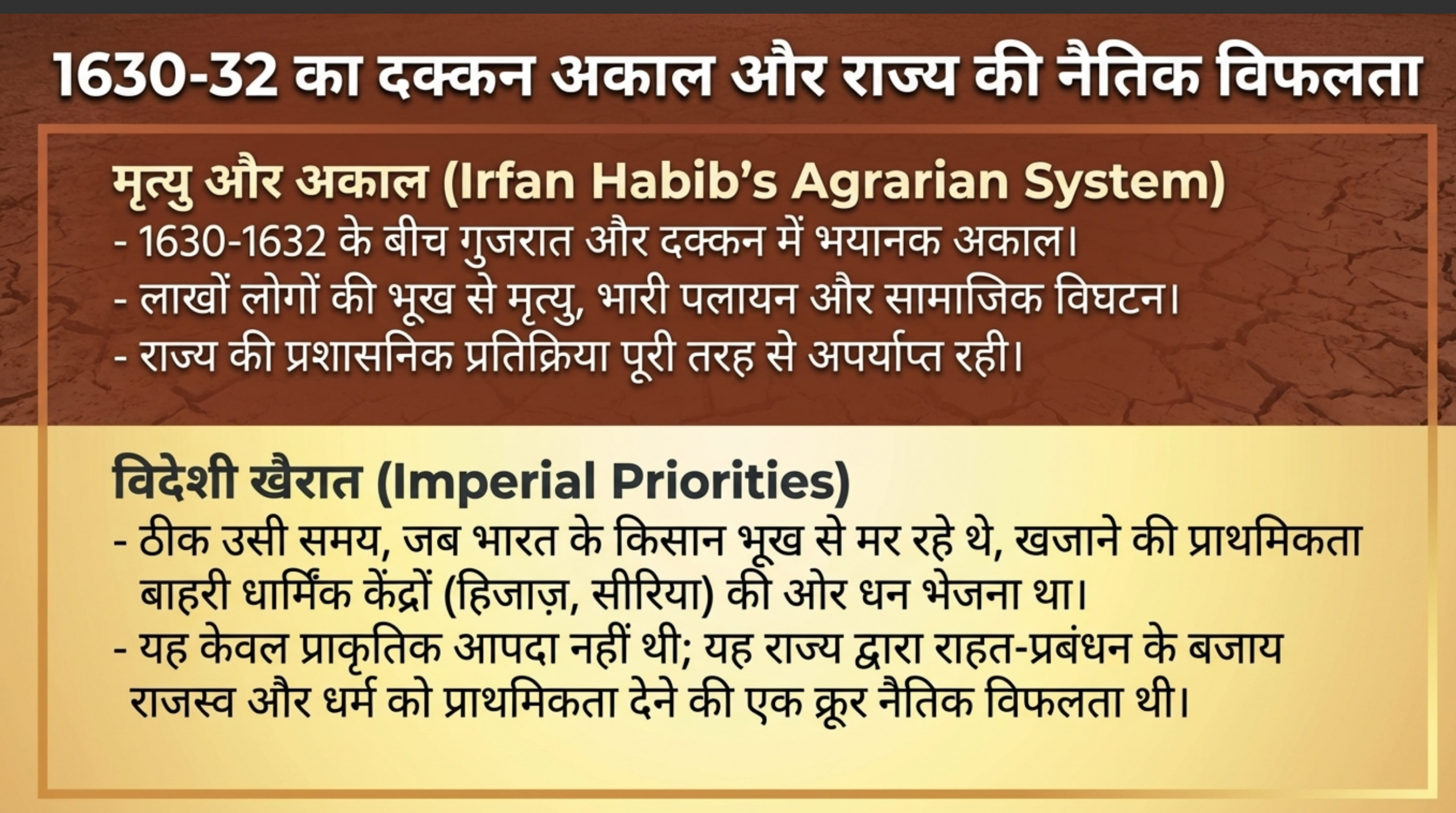 1630-32 का दक्कन अकाल और राज्य की नैतिक विफलता

मृत्यु और अकाल (Irfan Habib's Agrarian System)
- 1630-1632 के बीच गुजरात और दक्कन में भयानक अकाल।
- लाखों लोगों की भूख से मृत्यु, भारी पलायन और सामाजिक विघटन।
- राज्य की प्रशासनिक प्रतिक्रिया पूरी तरह से अपर्याप्त रही।

विदेशी खैरात (Imperial Priorities)
- ठीक उसी समय, जब भारत के किसान भूख से मर रहे थे, खजाने की प्राथमिकता बाहरी धार्मिक केंद्रों (हिजाज़, सीरिया) की ओर धन भेजना था।
- यह केवल प्राकृतिक आपदा नहीं थी; यह राज्य द्वारा राहत-प्रबंधन के बजाय राजस्व और धर्म को प्राथमिकता देने की एक क्रूर नैतिक विफलता थी।